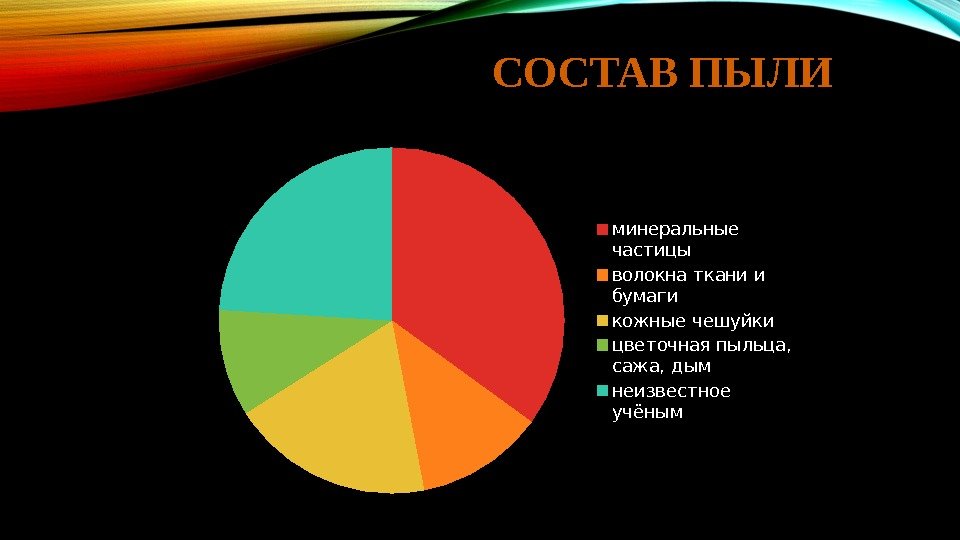 СОСТАВ ПЫЛИ

минеральные частицы
волокна ткани и бумаги
кожные чешуйки
цветочная пыльца, сажа, дым
неизвестное учёным